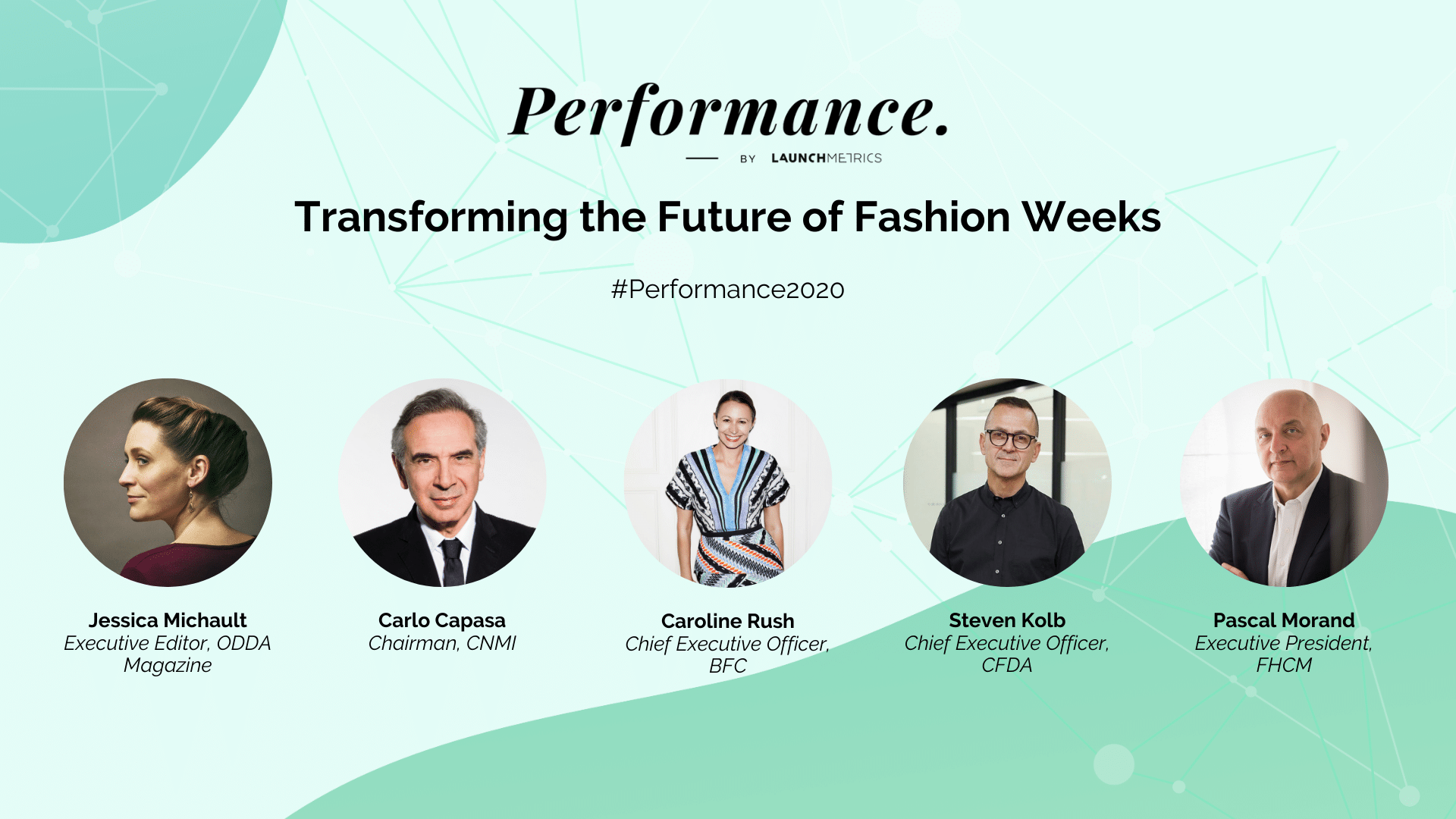 Performance.

BY LAUNCHMETRICS

Transforming the Future of Fashion Weeks

#Performance2020

Jessica Michault
Executive Editor, ODDA Magazine

Carlo Capasa
Chairman, CNMI

Caroline Rush
Chief Executive Officer, BFC

Steven Kolb
Chief Executive Officer, CFDA

Pascal Morand
Executive President, FHCM